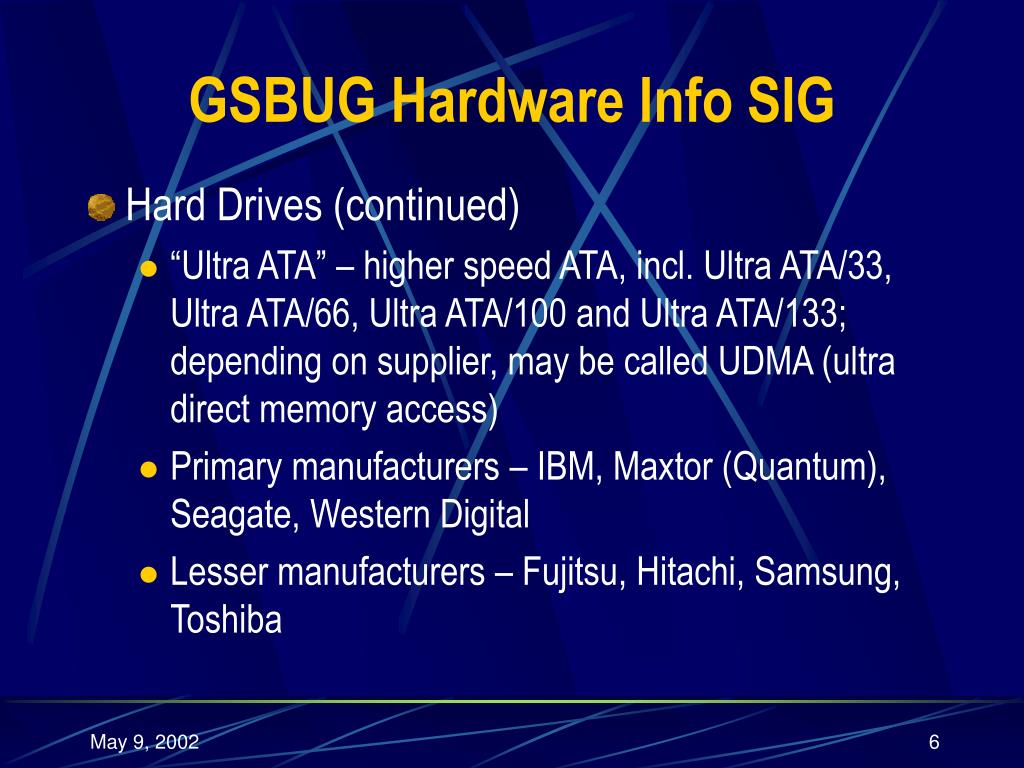 GSBUG Hardware Info SIG

Hard Drives (continued)

“Ultra ATA” – higher speed ATA, incl. Ultra ATA/33, Ultra ATA/66, Ultra ATA/100 and Ultra ATA/133; depending on supplier, may be called UDMA (ultra direct memory access)

Primary manufacturers – IBM, Maxtor (Quantum), Seagate, Western Digital

Lesser manufacturers – Fujitsu, Hitachi, Samsung, Toshiba

May 9, 2002

6